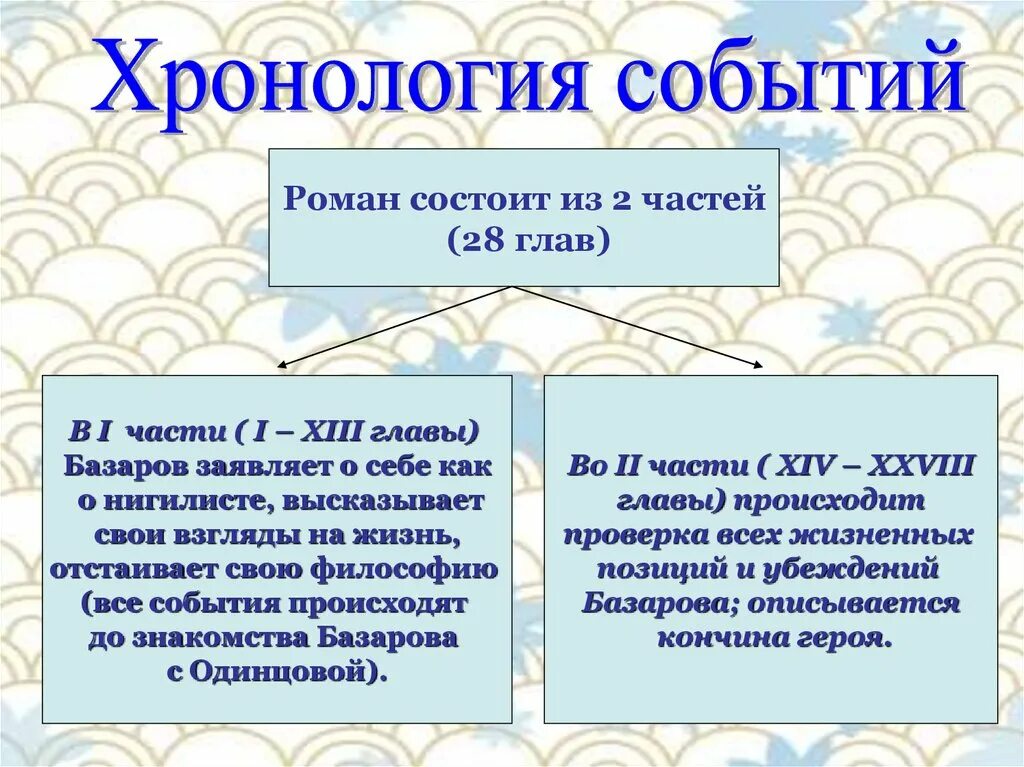 Хронология событий

Роман состоит из 2 частей (28 глав)

В I части ( I – XIII главы) Базаров заявляет о себе как о нигилисте, высказывает свои взгляды на жизнь, отстаивает свою философию (все события происходят до знакомства Базарова с Одинцовой).

Во II части ( XIV – XXVIII главы) происходит проверка всех жизненных позиций и убеждений Базарова; описывается кончина героя.